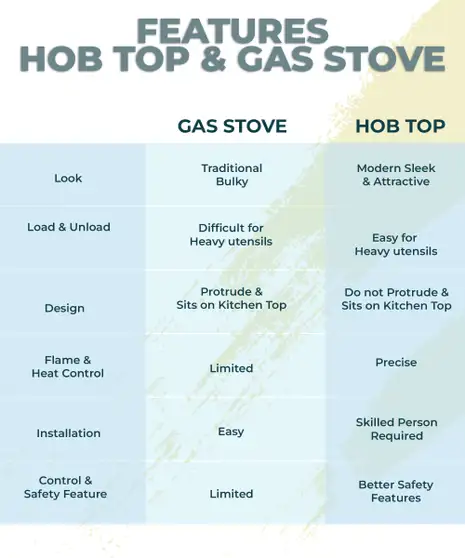 FEATURES
HOB TOP & GAS STOVE

| | GAS STOVE | HOB TOP |
|---|---|---|
| Look | Traditional Bulky | Modern Sleek & Attractive |
| Load & Unload | Difficult for Heavy utensils | Easy for Heavy utensils |
| Design | Protrude & Sits on Kitchen Top | Do not Protrude & Sits on Kitchen Top |
| Flame & Heat Control | Limited | Precise |
| Installation | Easy | Skilled Person Required |
| Control & Safety Feature | Limited | Better Safety Features |